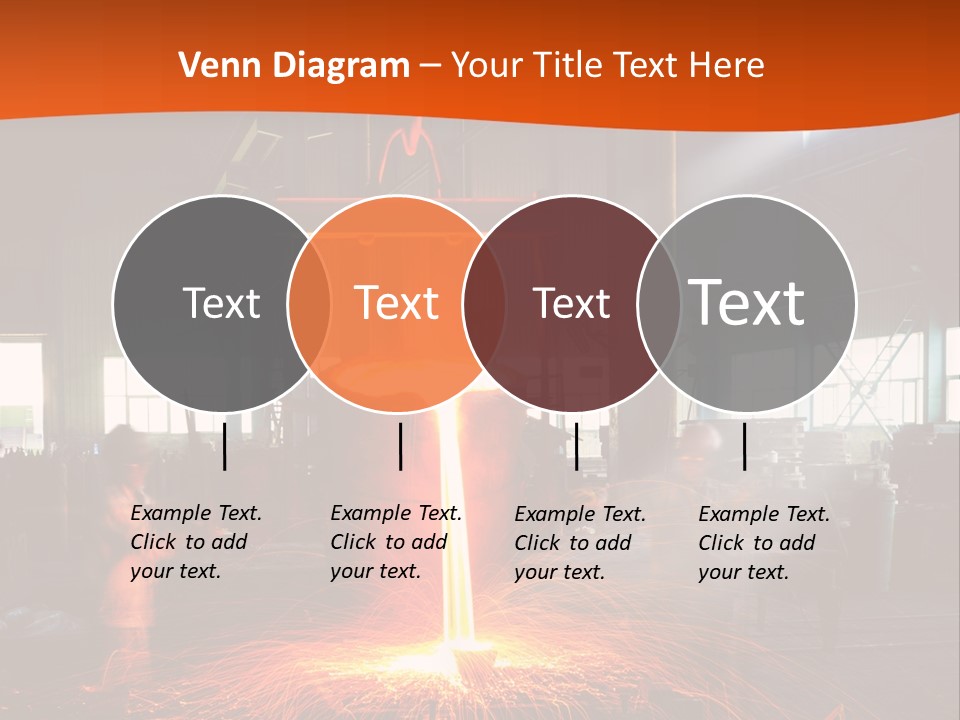 Venn Diagram – Your Title Text Here

Text

Text

Text

Text

Example Text. Click to add your text.

Example Text. Click to add your text.

Example Text. Click to add your text.

Example Text. Click to add your text.